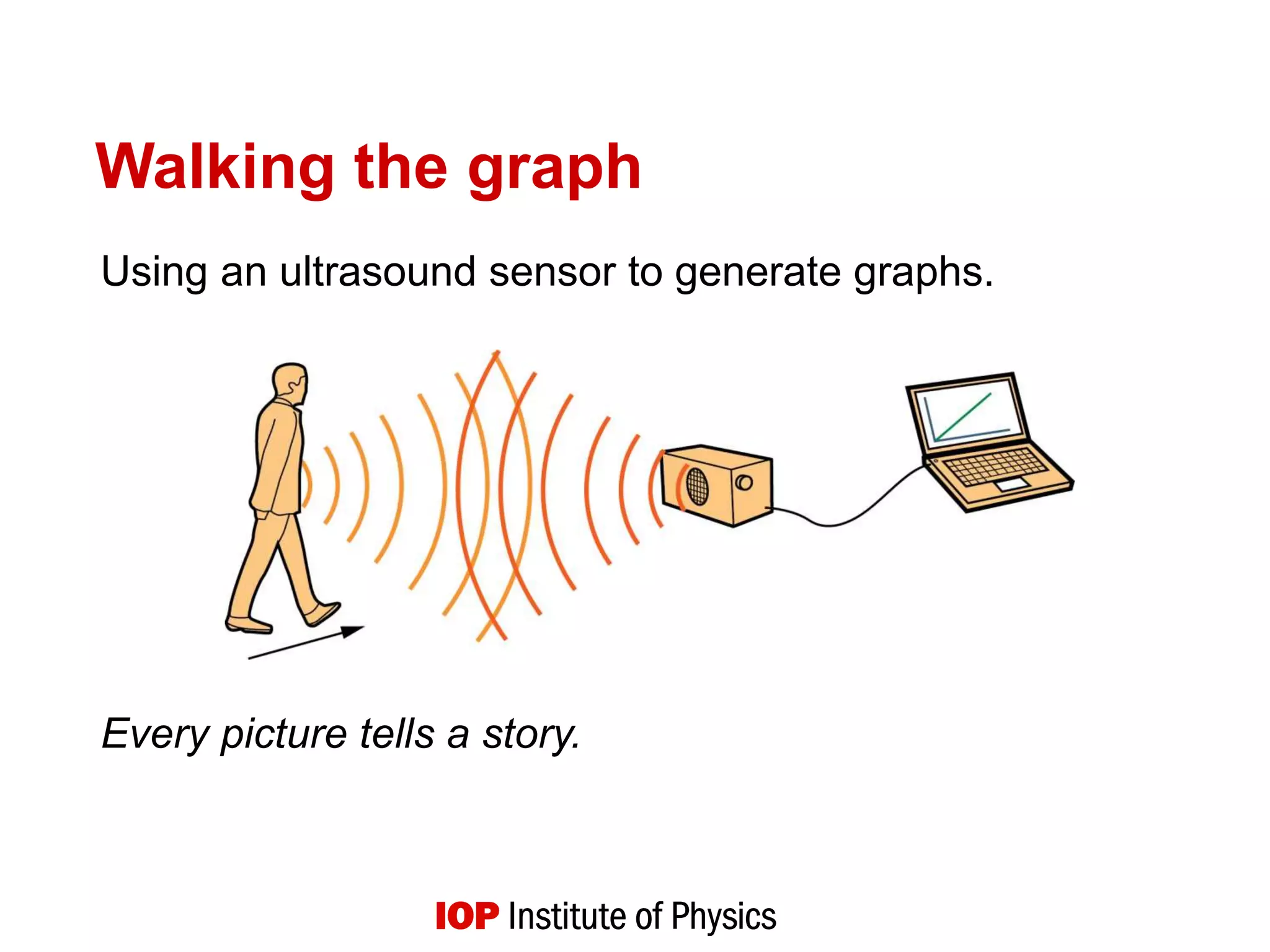 Walking the graph

Using an ultrasound sensor to generate graphs.

Every picture tells a story.

IOP Institute of Physics